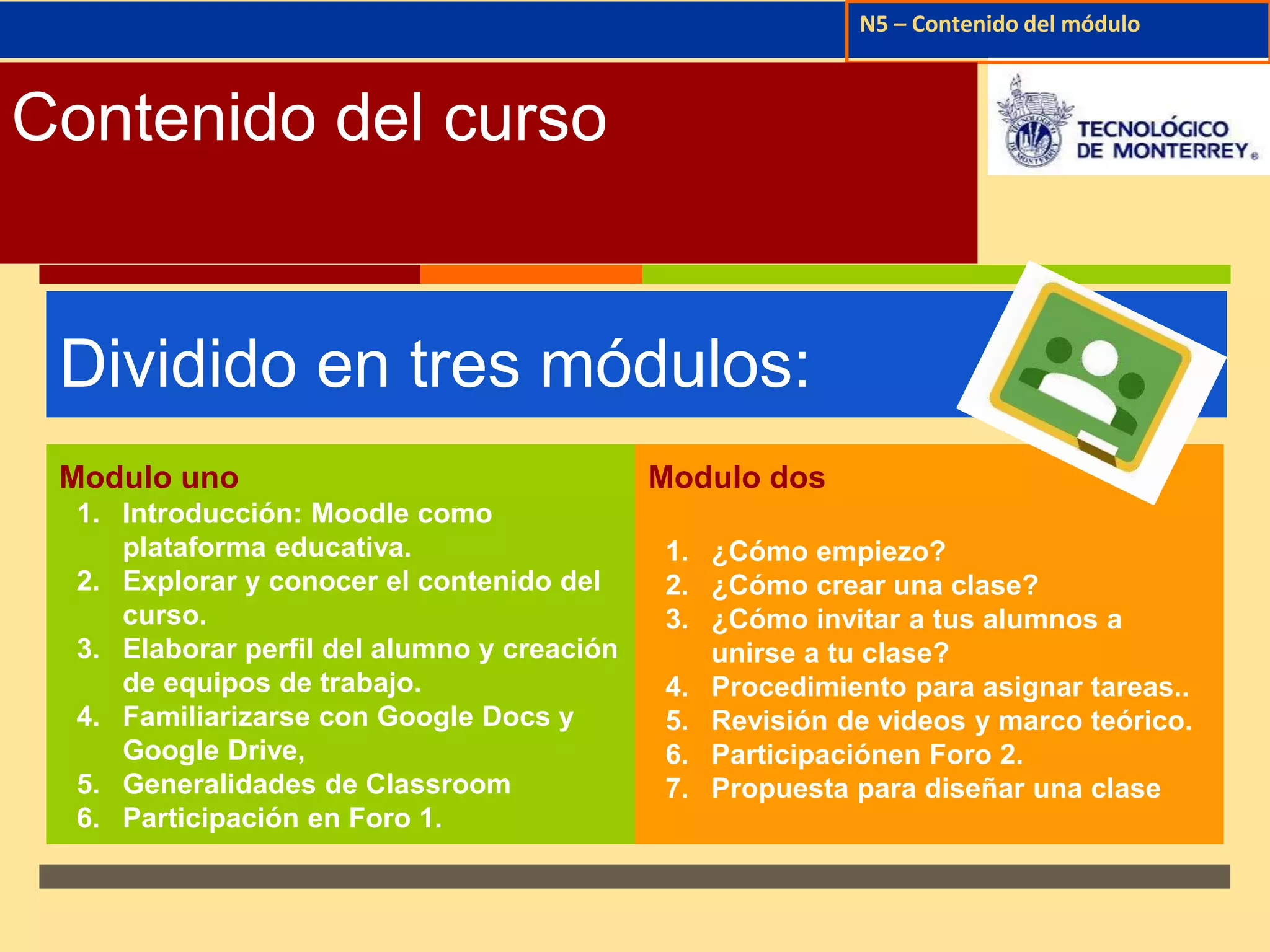 N5 – Contenido del módulo

Contenido del curso

TECNOLÓGICO DE MONTERREY®

Dividido en tres módulos:

Modulo uno
1. Introducción: Moodle como plataforma educativa.
2. Explorar y conocer el contenido del curso.
3. Elaborar perfil del alumno y creación de equipos de trabajo.
4. Familiarizarse con Google Docs y Google Drive,
5. Generalidades de Classroom
6. Participación en Foro 1.

Modulo dos

1. ¿Cómo empiezo?
2. ¿Cómo crear una clase?
3. ¿Cómo invitar a tus alumnos a unirse a tu clase?
4. Procedimiento para asignar tareas..
5. Revisión de videos y marco teórico.
6. Participaciónen Foro 2.
7. Propuesta para diseñar una clase